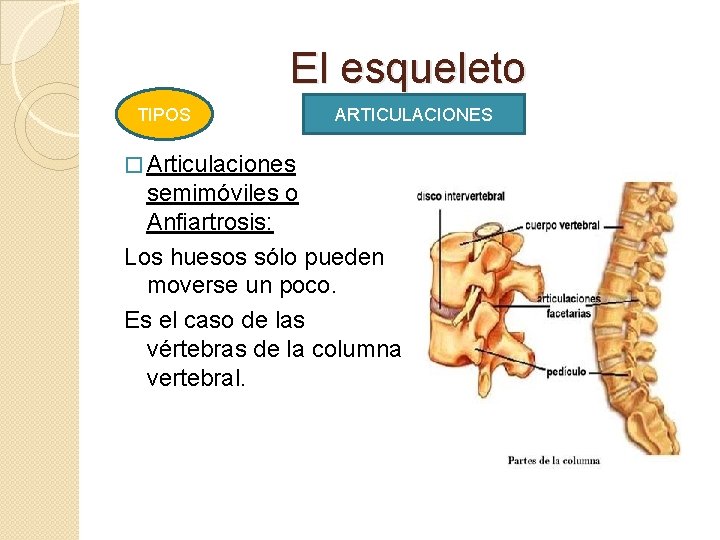 El esqueleto

TIPOS

ARTICULACIONES

□ Articulaciones semimóviles o Anfiartrosis:

Los huesos sólo pueden moverse un poco.

Es el caso de las vértebras de la columna vertebral.

disco intervertebral

cuerpo vertebral

articulaciones facetarias

pedículo

Partes de la columna